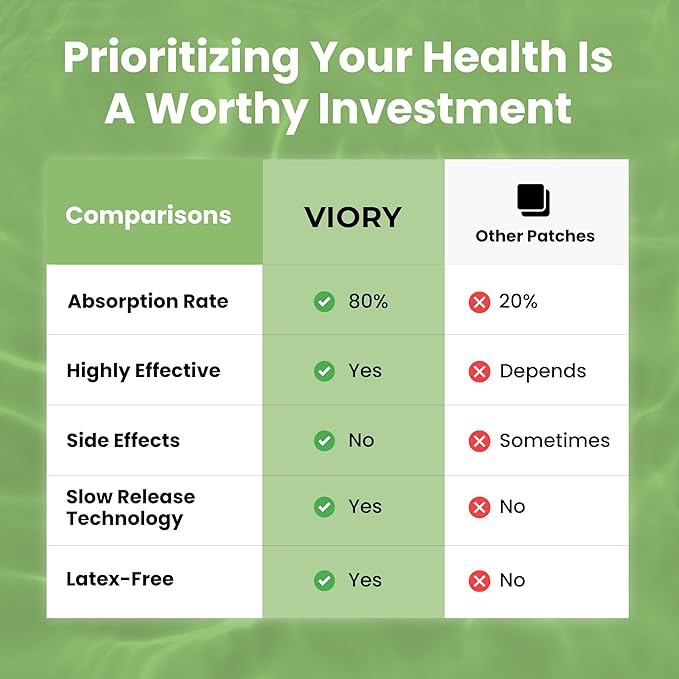 Prioritizing Your Health Is A Worthy Investment

| Comparisons | VIORY | Other Patches |
|---|---|---|
| Absorption Rate | 80% | 20% |
| Highly Effective | Yes | Depends |
| Side Effects | No | Sometimes |
| Slow Release Technology | Yes | No |
| Latex-Free | Yes | No |